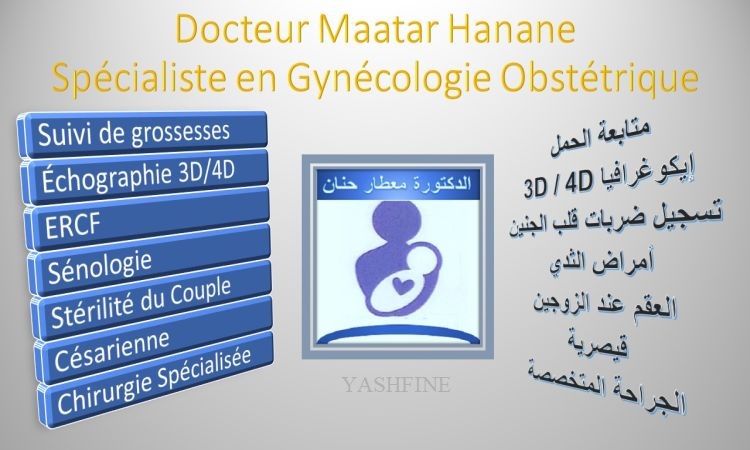 Docteur Maatar Hanane
Spécialiste en Gynécologie Obstétrique

Suivi de grossesses
Échographie 3D/4D
ERCF
Sénologie
Stérilité du Couple
Césarienne
Chirurgie Spécialisée

الدكتورة معطار حنان

YASHFINE

متابعة الحمل
إيكوغرافيا 3D / 4D
تسجيل ضربات قلب الجنين
أمراض الثدي
العقم عند الزوجين
قيصرية
الجراحة المتخصصة